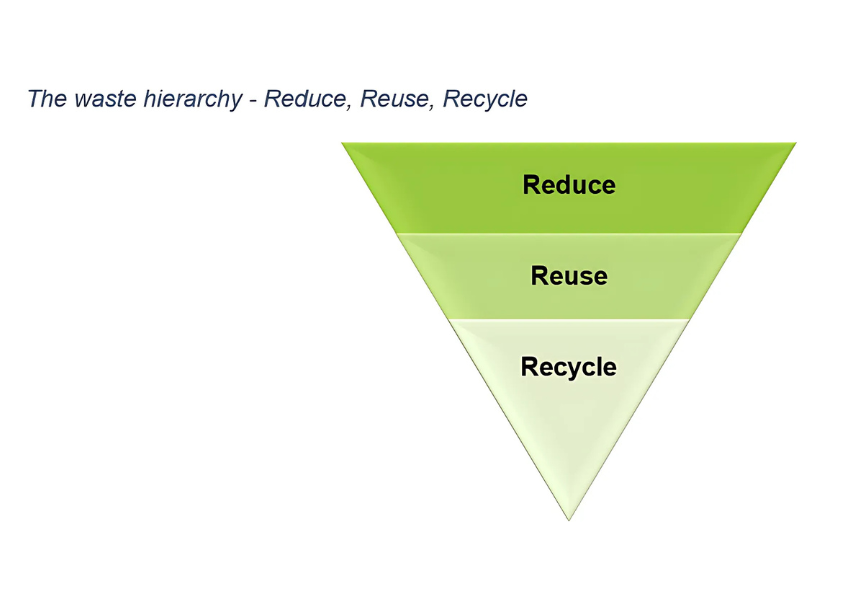 The waste hierarchy - Reduce, Reuse, Recycle

Reduce

Reuse

Recycle